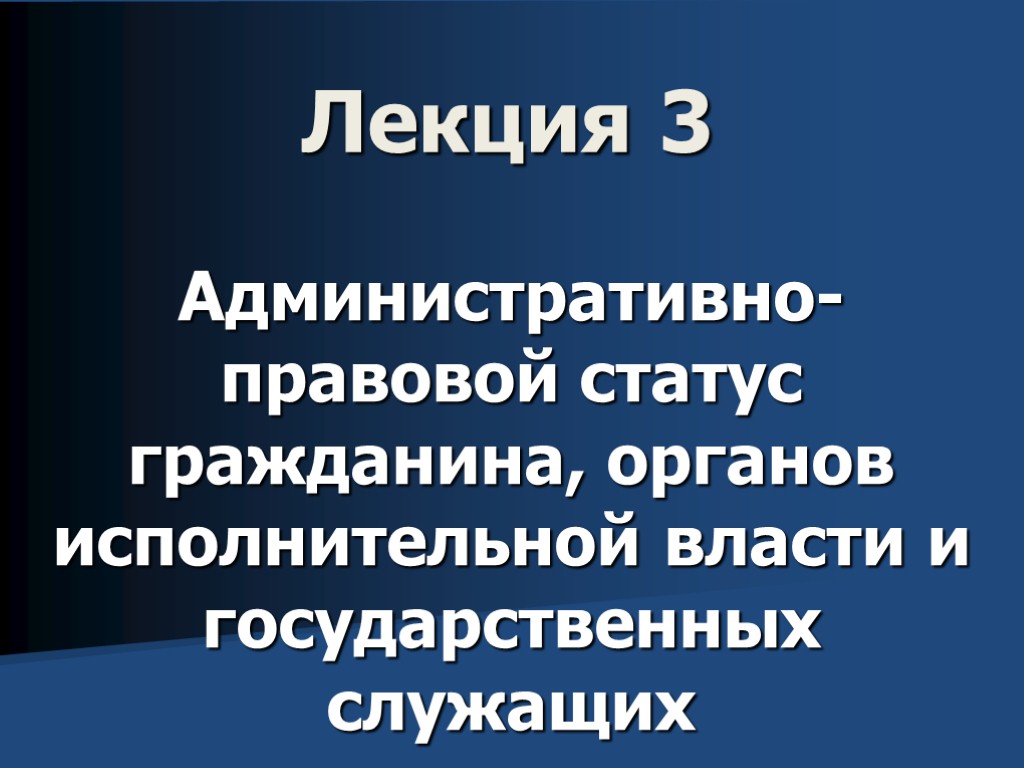 Лекция 3

Административно-правовой статус гражданина, органов исполнительной власти и государственных служащих